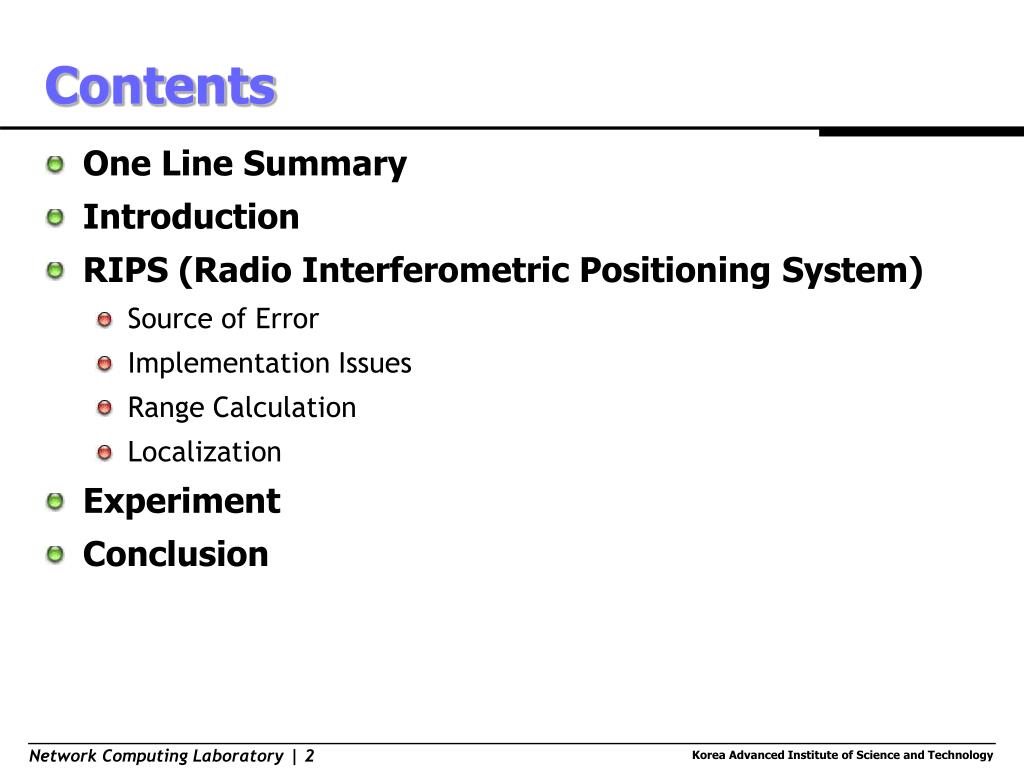 Contents

One Line Summary

Introduction

RIPS (Radio Interferometric Positioning System)

Source of Error

Implementation Issues

Range Calculation

Localization

Experiment

Conclusion

Network Computing Laboratory | 2

Korea Advanced Institute of Science and Technology